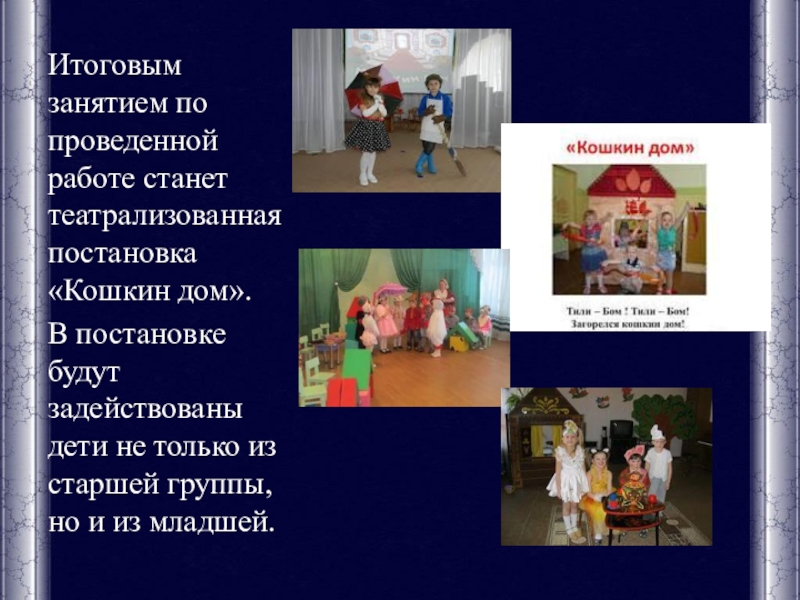 Итоговым занятием по проведенной работе станет театрализованная постановка «Кошкин дом».

В постановке будут задействованы дети не только из старшей группы, но и из младшей.

«Кошкин дом»

Тили – Бом ! Тили – Бом!
Загорелся кошкин дом!